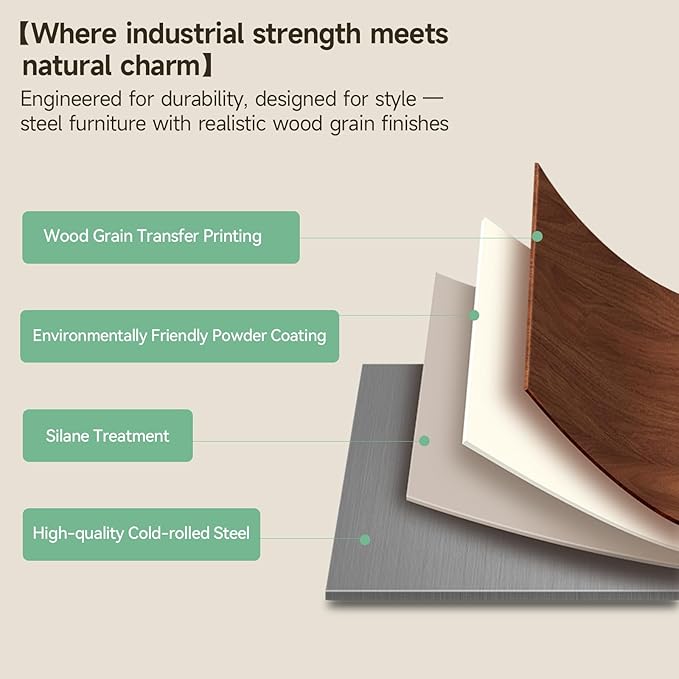 【Where industrial strength meets natural charm】

Engineered for durability, designed for style — steel furniture with realistic wood grain finishes

Wood Grain Transfer Printing

Environmentally Friendly Powder Coating

Silane Treatment

High-quality Cold-rolled Steel